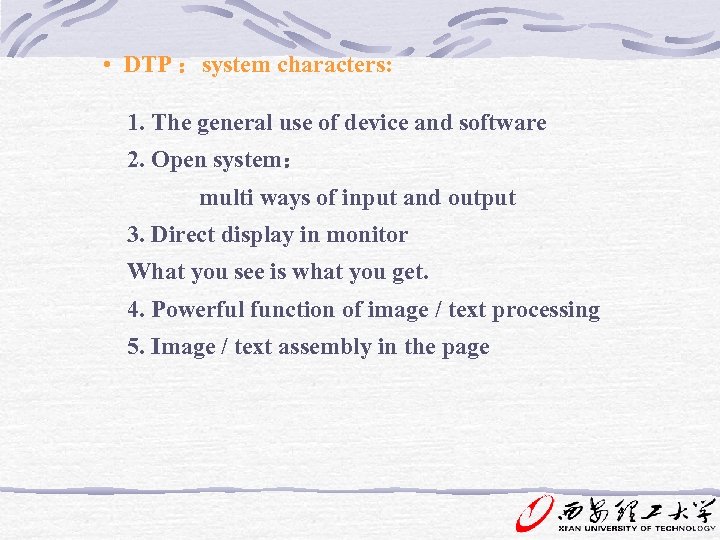 • DTP： system characters:

1. The general use of device and software

2. Open system：

multi ways of input and output

3. Direct display in monitor

What you see is what you get.

4. Powerful function of image / text processing

5. Image / text assembly in the page

西安理工大学
XI'AN UNIVERSITY OF TECHNOLOGY